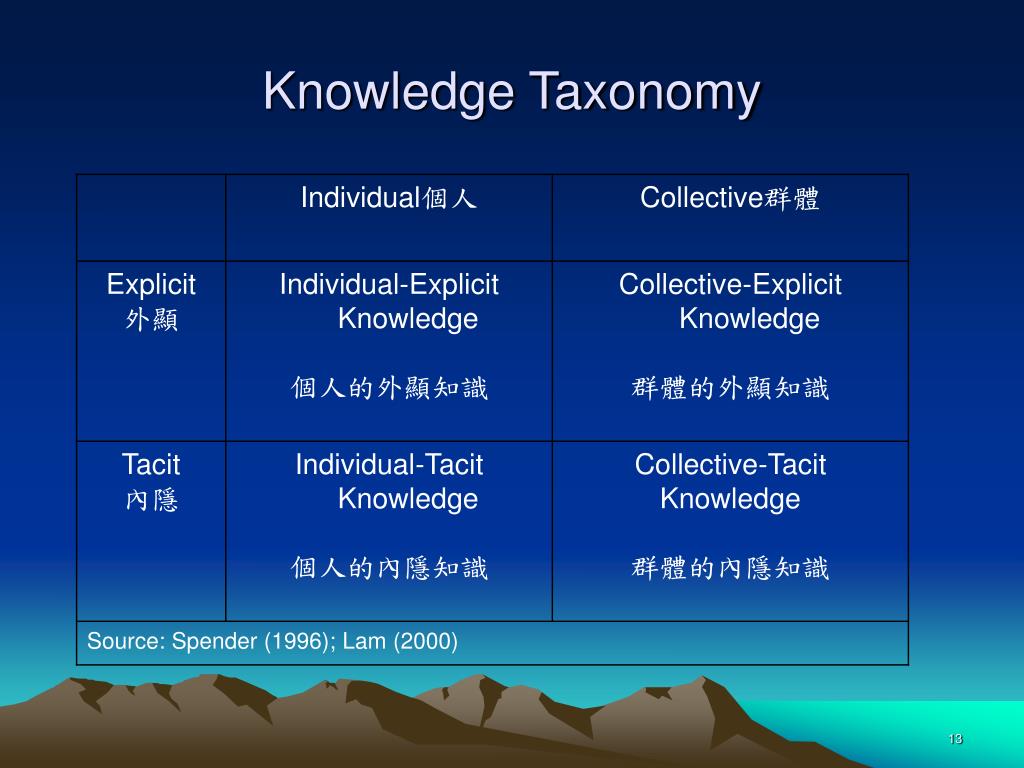 Knowledge Taxonomy

| | Individual個人 | Collective群體 |
|---|---|---|
| Explicit 外顯 | Individual-Explicit Knowledge 個人的外顯知識 | Collective-Explicit Knowledge 群體的外顯知識 |
| Tacit 內隱 | Individual-Tacit Knowledge 個人的內隱知識 | Collective-Tacit Knowledge 群體的內隱知識 |
| Source: Spender (1996); Lam (2000) | | |

13